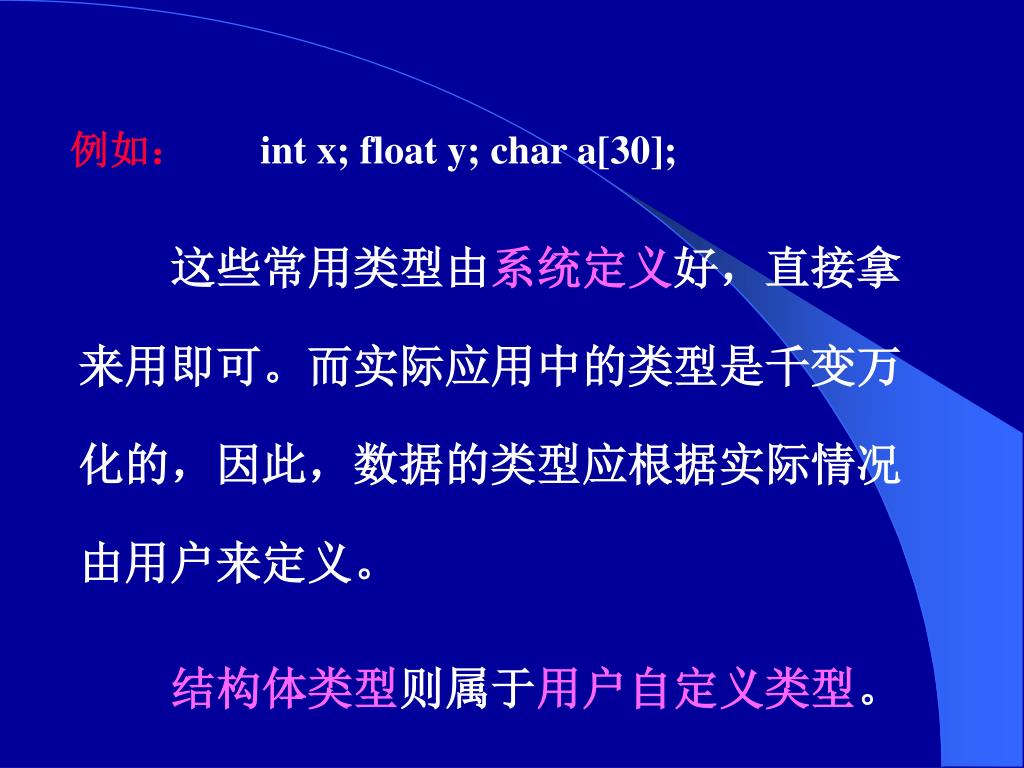 例如：　　int x; float y; char a[30];

这些常用类型由系统定义好，直接拿来用即可。而实际应用中的类型是千变万化的，因此，数据的类型应根据实际情况由用户来定义。

结构体类型则属于用户自定义类型。